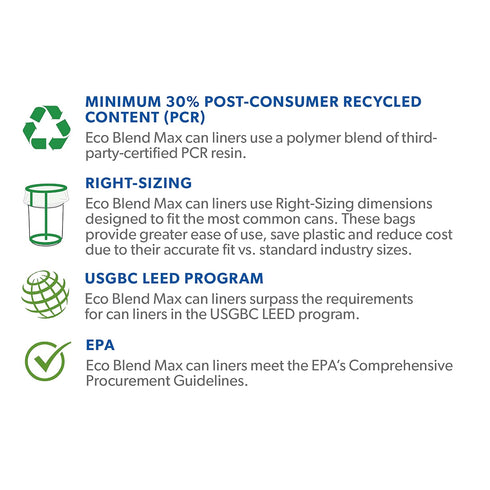 MINIMUM 30% POST-CONSUMER RECYCLED CONTENT (PCR)

Eco Blend Max can liners use a polymer blend of third-party-certified PCR resin.

RIGHT-SIZING

Eco Blend Max can liners use Right-Sizing dimensions designed to fit the most common cans. These bags provide greater ease of use, save plastic and reduce cost due to their accurate fit vs. standard industry sizes.

USGBC LEED PROGRAM

Eco Blend Max can liners surpass the requirements for can liners in the USGBC LEED program.

EPA

Eco Blend Max can liners meet the EPA's Comprehensive Procurement Guidelines.